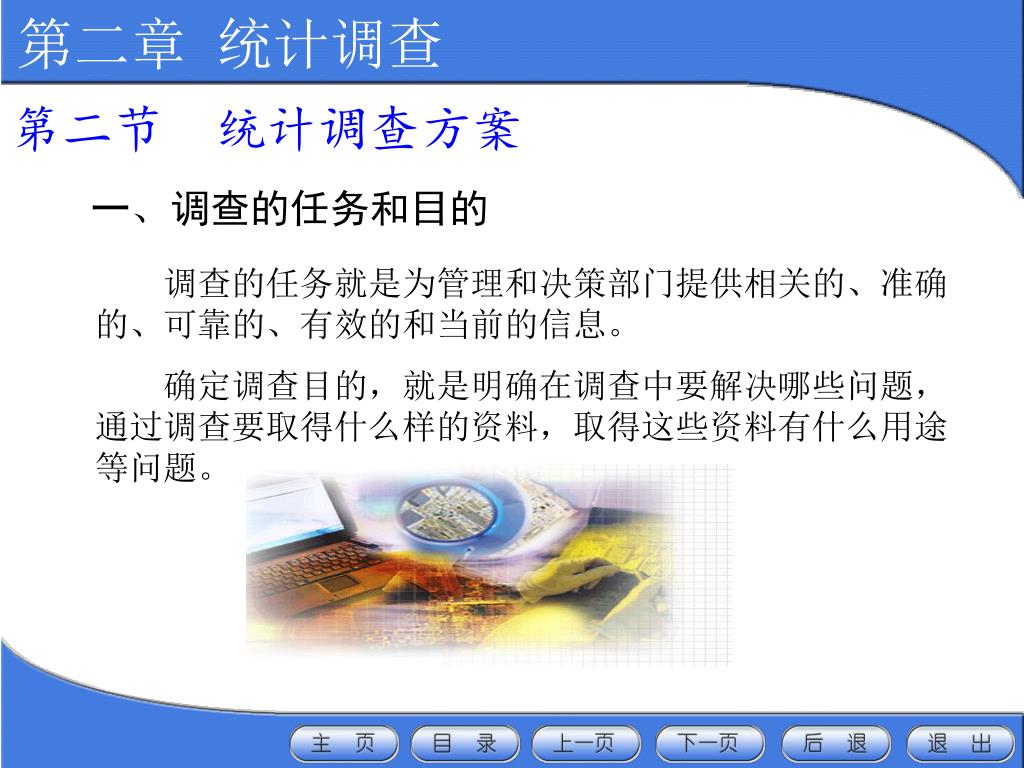 第二章 统计调查

第二节 统计调查方案

一、调查的任务和目的

调查的任务就是为管理和决策部门提供相关的、准确的、可靠的、有效的和当前的信息。

确定调查目的，就是明确在调查中要解决哪些问题，通过调查要取得什么样的资料，取得这些资料有什么用途等问题。

主 页 目 录 上一页 下一页 后 退 退 出